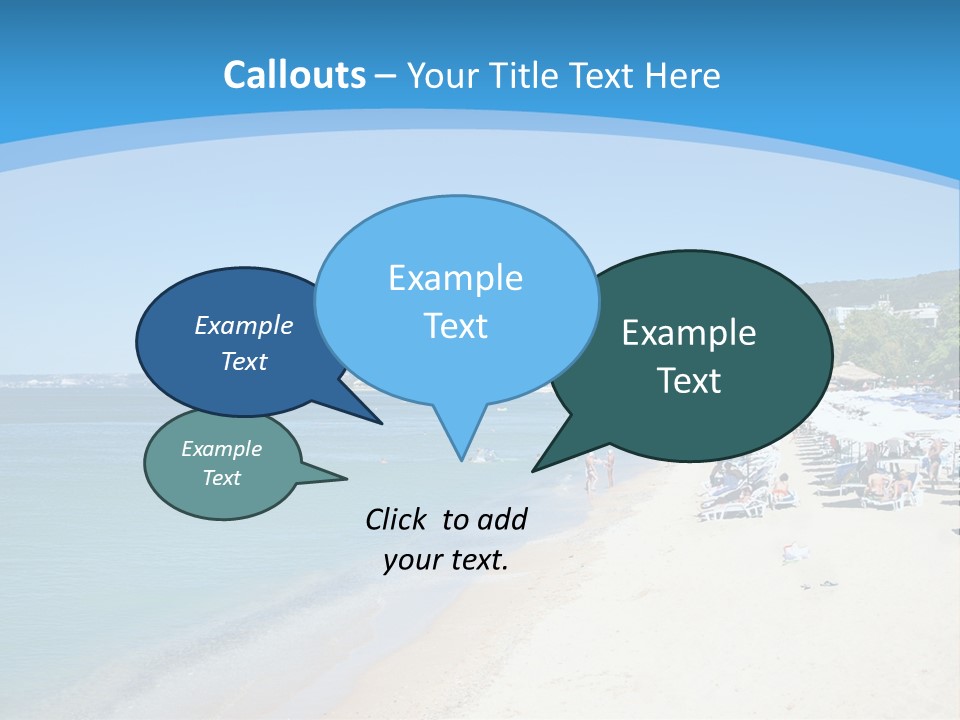 Callouts – Your Title Text Here

Example Text

Example Text

Example Text

Example Text

Click to add your text.